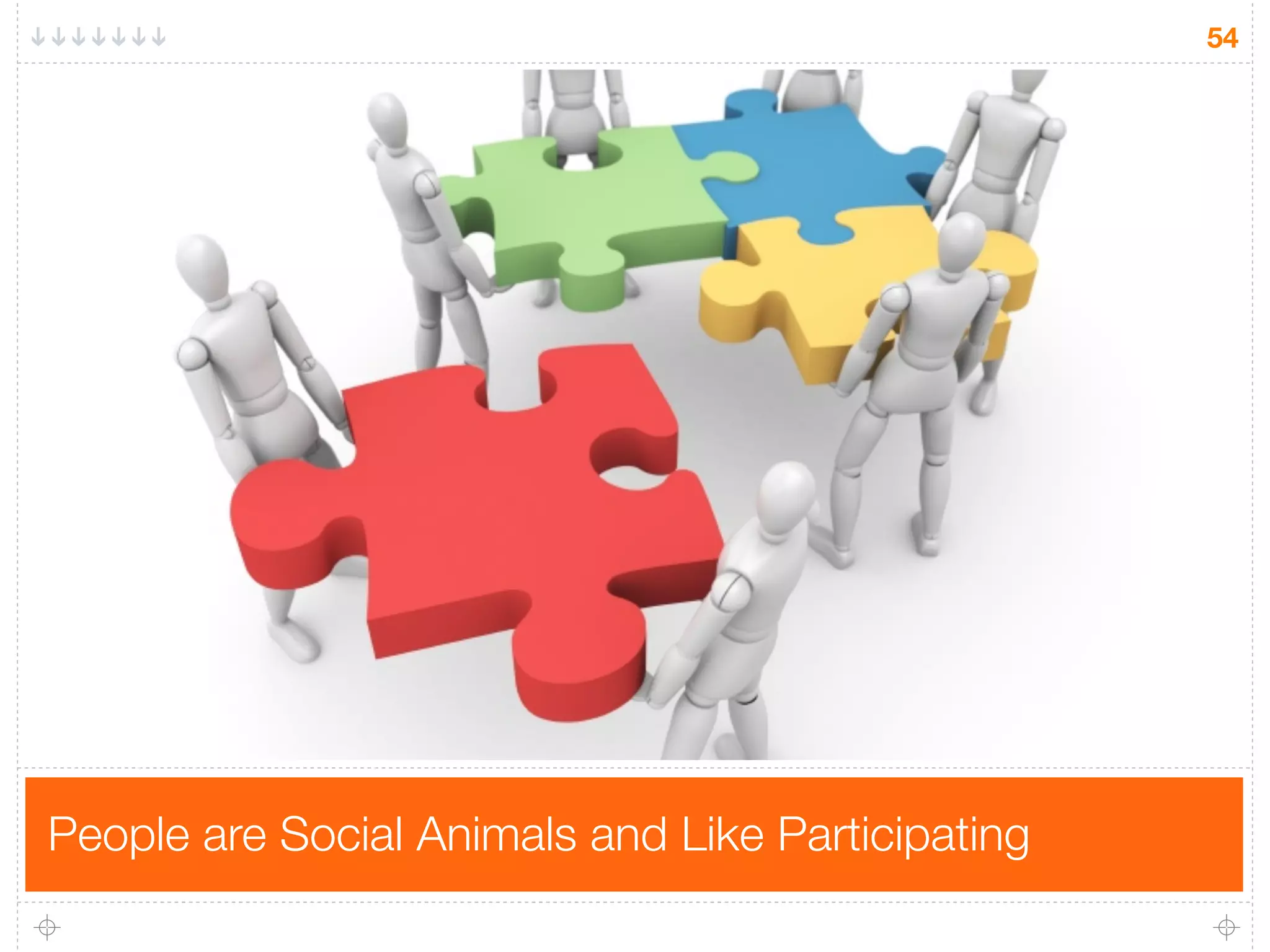 54

People are Social Animals and Like Participating